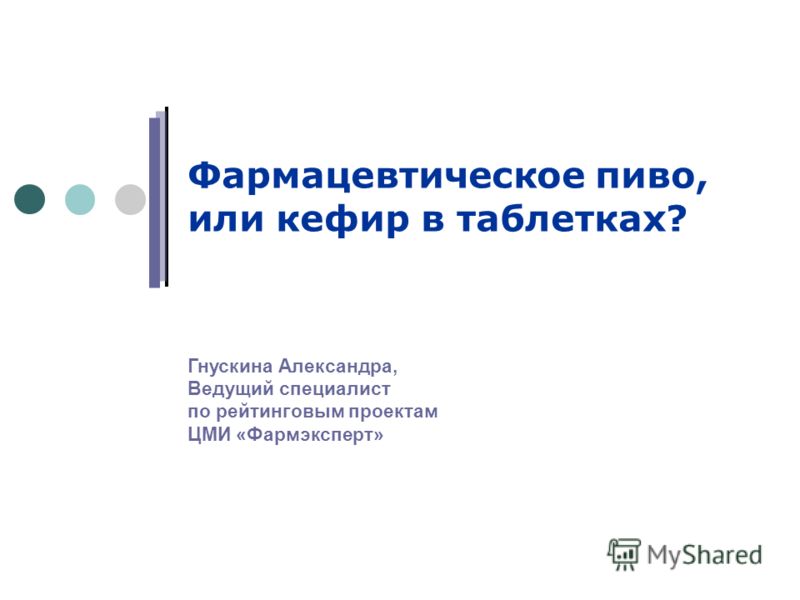 Фармацевтическое пиво, или кефир в таблетках?

Гнускина Александра,
Ведущий специалист
по рейтинговым проектам
ЦМИ «Фармэксперт»

MyShared